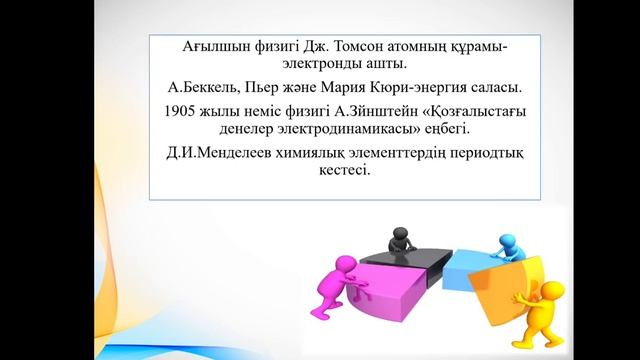 Ағылшын физигі Дж. Томсон атомның құрамы-электронды ашты.

А.Беккель, Пьер және Мария Кюри-энергия саласы.

1905 жылы неміс физигі А.Зйнштейн «Қозғалыстағы денелер электродинамикасы» еңбегі.

Д.И.Менделеев химиялық элементтердің периодтық кестесі.